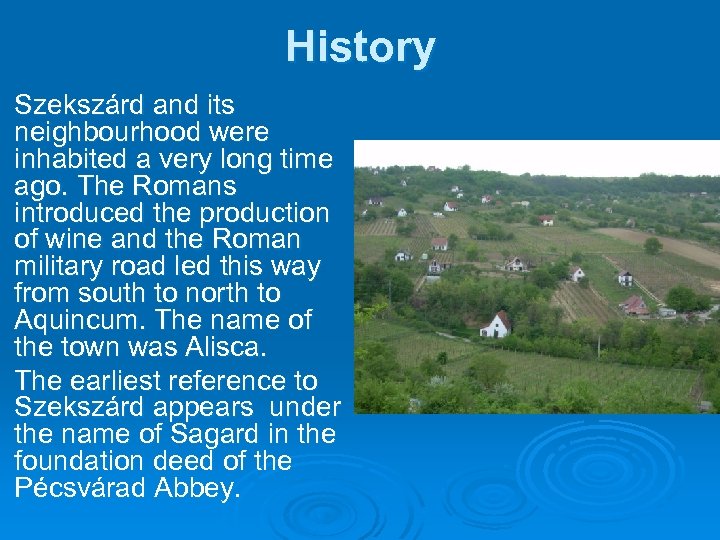 History

Szekszárd and its neighbourhood were inhabited a very long time ago. The Romans introduced the production of wine and the Roman military road led this way from south to north to Aquincum. The name of the town was Alisca.

The earliest reference to Szekszárd appears  under the name of Sagard in the foundation deed of the Pécsvárad Abbey.